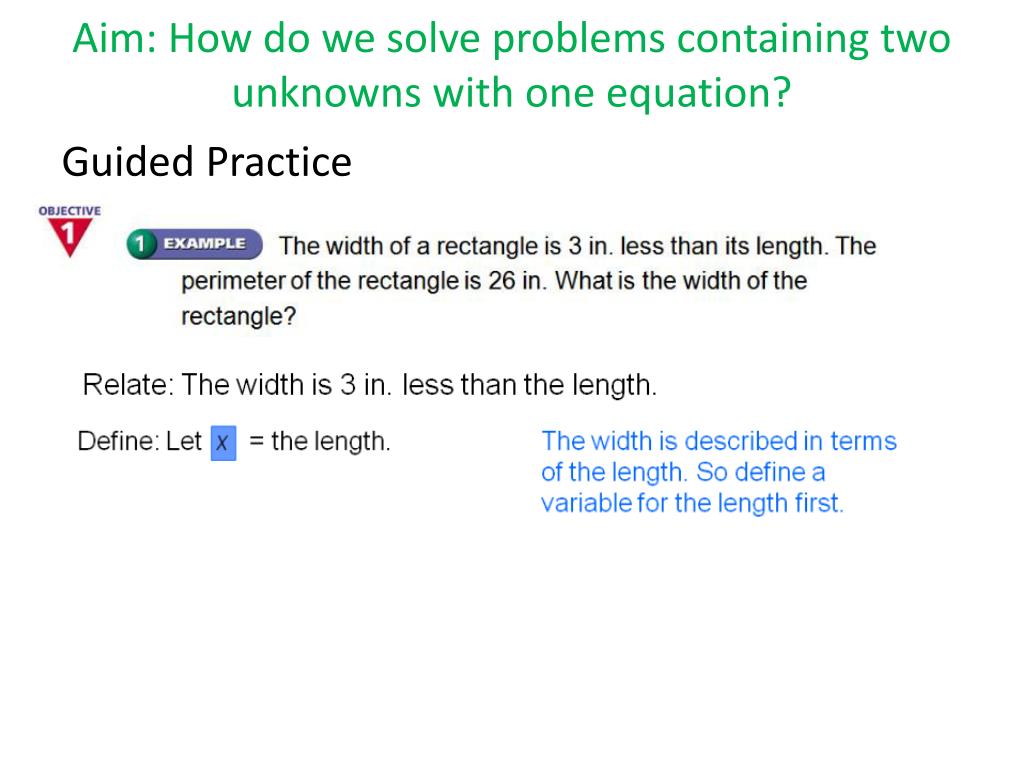 Aim: How do we solve problems containing two unknowns with one equation?

Guided Practice

OBJECTIVE 1

1 EXAMPLE The width of a rectangle is 3 in. less than its length. The perimeter of the rectangle is 26 in. What is the width of the rectangle?

Relate: The width is 3 in. less than the length.

Define: Let $x$ = the length.

The width is described in terms of the length. So define a variable for the length first.